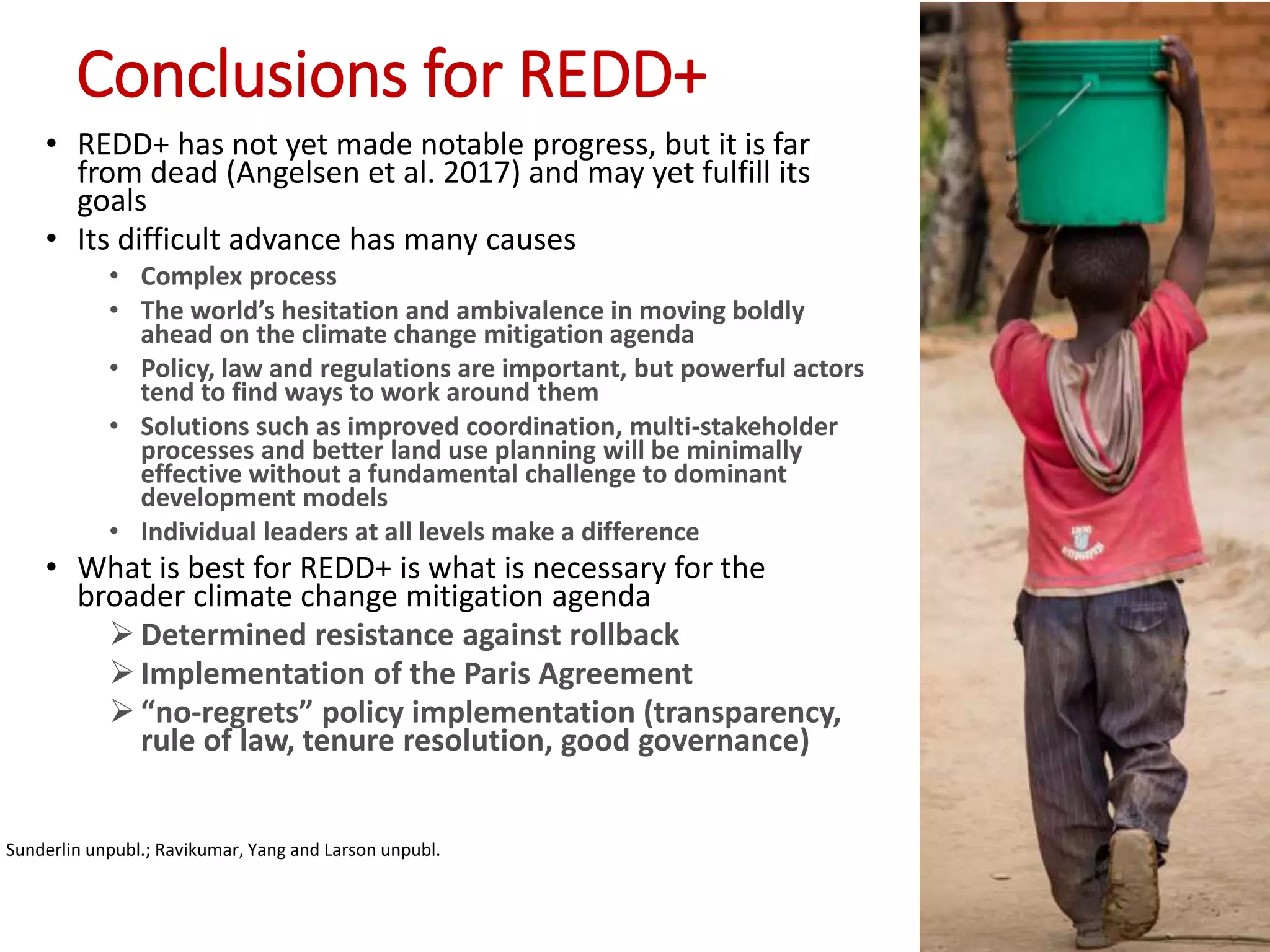 Conclusions for REDD+

• REDD+ has not yet made notable progress, but it is far from dead (Angelsen et al. 2017) and may yet fulfill its goals
• Its difficult advance has many causes
  • Complex process
  • The world's hesitation and ambivalence in moving boldly ahead on the climate change mitigation agenda
  • Policy, law and regulations are important, but powerful actors tend to find ways to work around them
  • Solutions such as improved coordination, multi-stakeholder processes and better land use planning will be minimally effective without a fundamental challenge to dominant development models
  • Individual leaders at all levels make a difference
• What is best for REDD+ is what is necessary for the broader climate change mitigation agenda
  ➢ Determined resistance against rollback
  ➢ Implementation of the Paris Agreement
  ➢ "no-regrets" policy implementation (transparency, rule of law, tenure resolution, good governance)

Sunderlin unpubl.; Ravikumar, Yang and Larson unpubl.